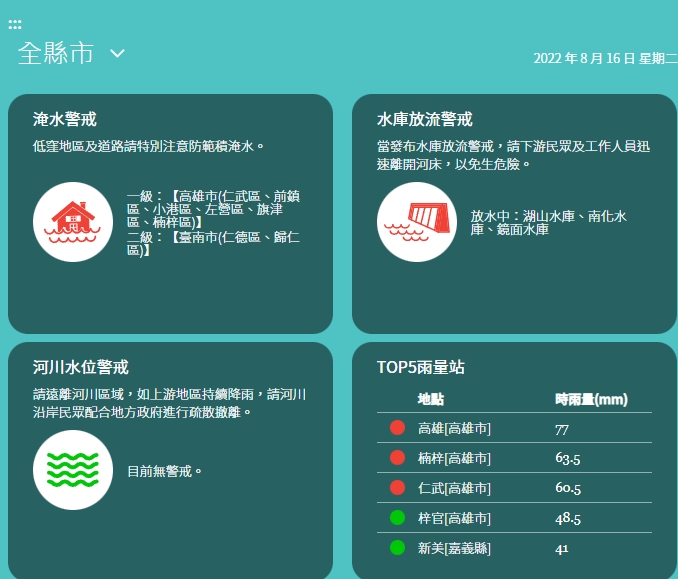 全縣市

2022 年 8 月 16 日 星期二

淹水警戒

低窪地區及道路請特別注意防範積淹水。

一級：【高雄市(仁武區、前鎮區、小港區、左營區、旗津區、楠梓區)】
二級：【臺南市(仁德區、歸仁區)】

水庫放流警戒

當發布水庫放流警戒，請下游民眾及工作人員迅速離開河床，以免生危險。

放水中：湖山水庫、南化水庫、鏡面水庫

河川水位警戒

請遠離河川區域，如上游地區持續降雨，請河川沿岸民眾配合地方政府進行疏散撤離。

目前無警戒。

TOP5雨量站

| 地點 | 時雨量(mm) |
|---|---|
| 高雄[高雄市] | 77 |
| 楠梓[高雄市] | 63.5 |
| 仁武[高雄市] | 60.5 |
| 梓官[高雄市] | 48.5 |
| 新美[嘉義縣] | 41 |